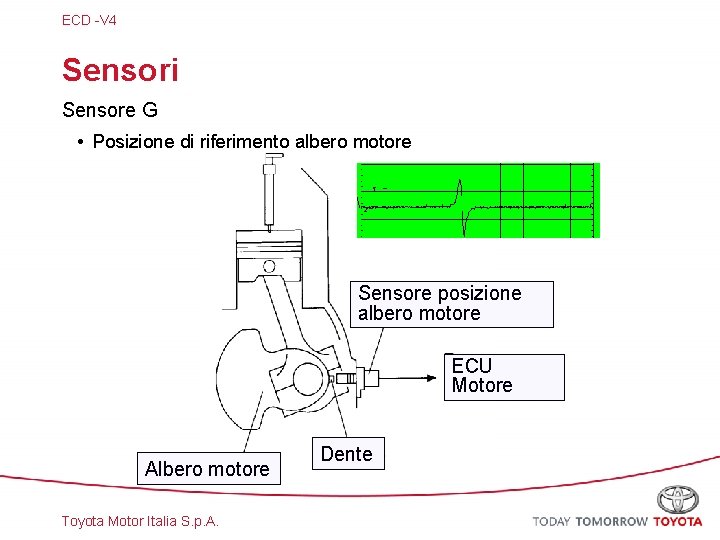 ECD -V4

Sensori

Sensore G

• Posizione di riferimento albero motore

Sensore posizione albero motore

ECU Motore

Dente

Albero motore

Toyota Motor Italia S.p.A.

TODAY TOMORROW TOYOTA